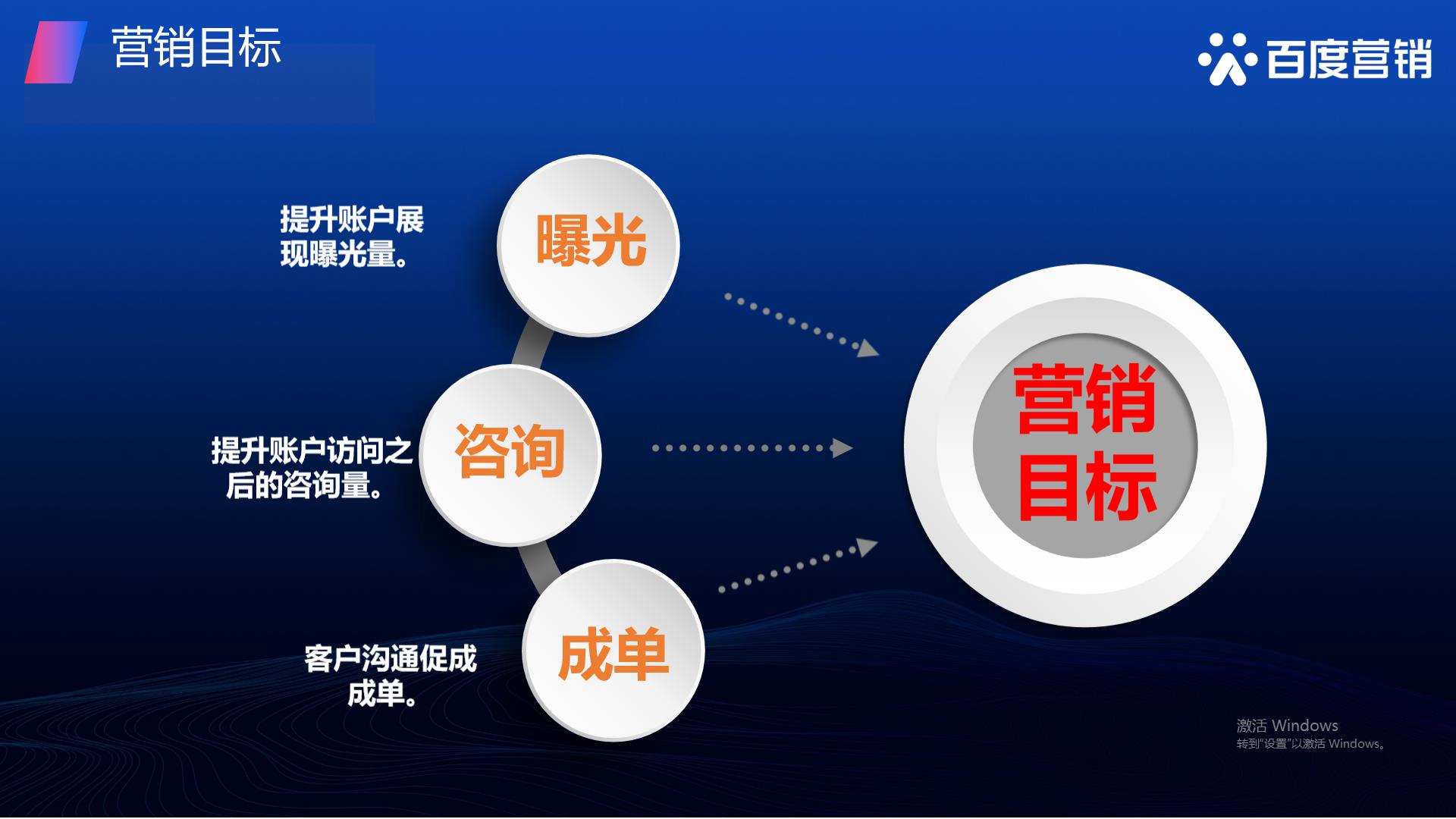 营销目标

百度营销

提升账户展现曝光量。

曝光

提升账户访问之后的咨询量。

咨询

客户沟通促成成单。

成单

营销目标

激活 Windows
转到"设置"以激活 Windows。